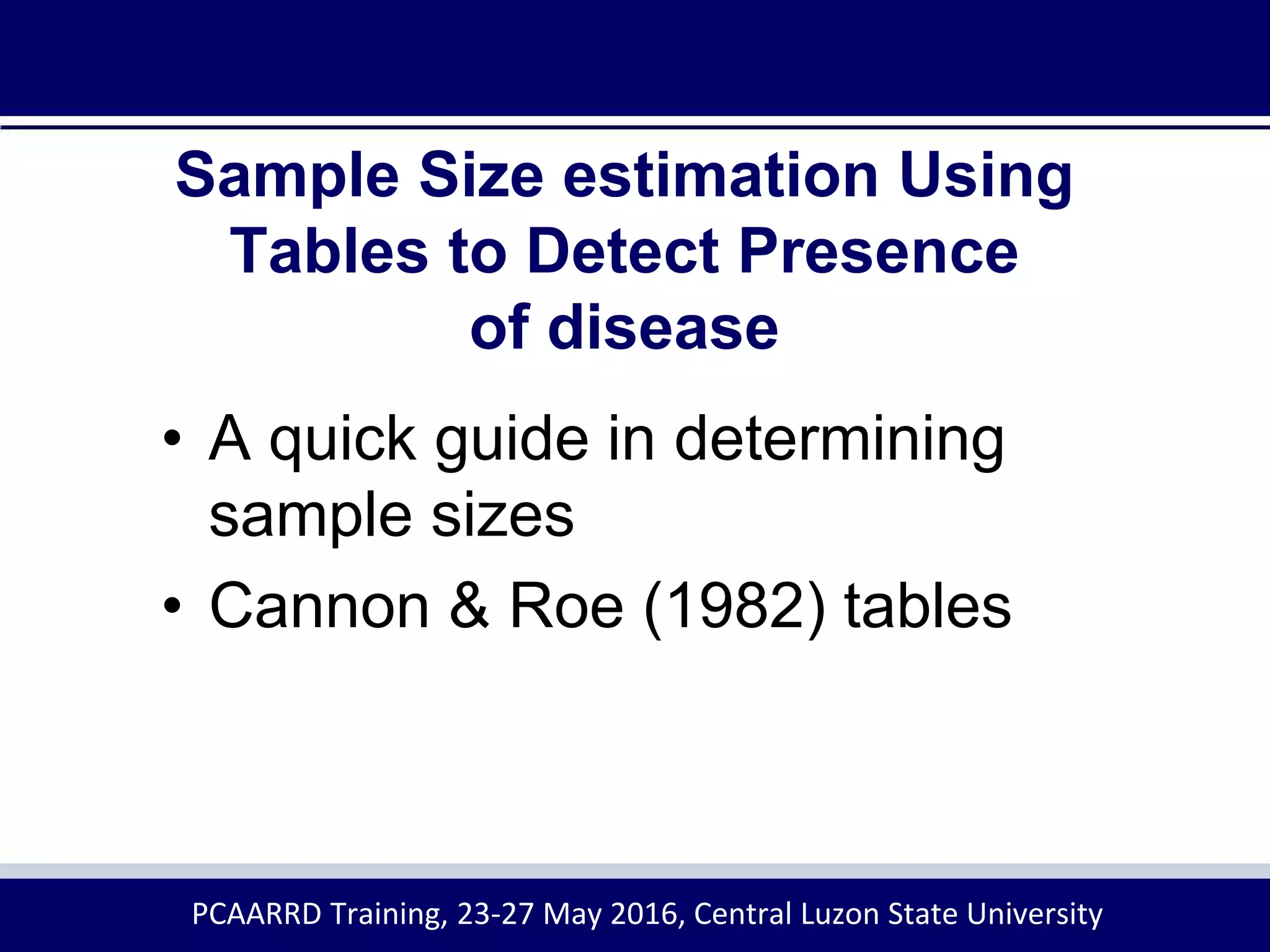 Sample Size estimation Using Tables to Detect Presence of disease

• A quick guide in determining sample sizes
• Cannon & Roe (1982) tables

PCAARRD Training, 23-27 May 2016, Central Luzon State University